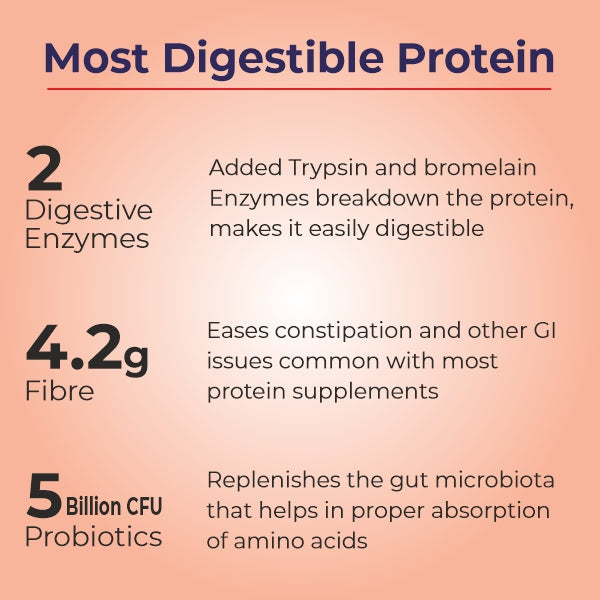 Most Digestible Protein

2
Digestive Enzymes

Added Trypsin and bromelain Enzymes breakdown the protein, makes it easily digestible

4.2g
Fibre

Eases constipation and other GI issues common with most protein supplements

5 Billion CFU
Probiotics

Replenishes the gut microbiota that helps in proper absorption of amino acids